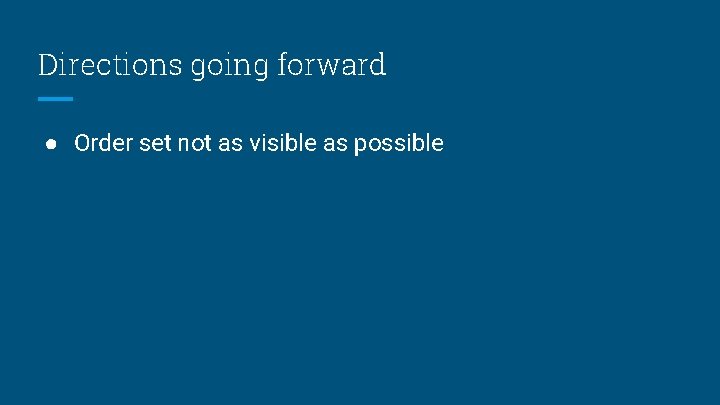 Directions going forward

● Order set not as visible as possible